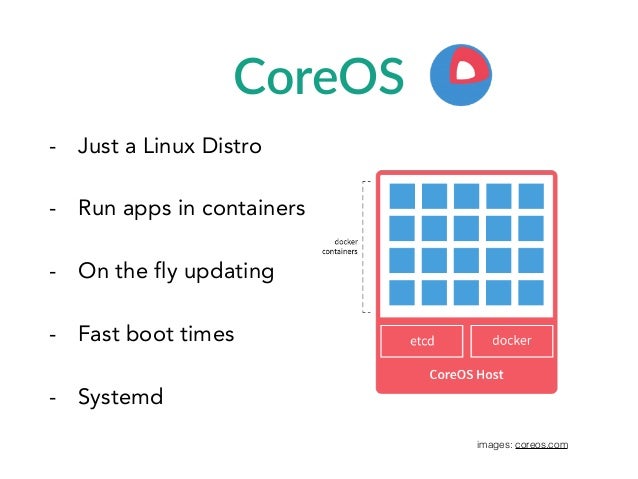 CoreOS

- Just a Linux Distro

- Run apps in containers

- On the fly updating

- Fast boot times

- Systemd

docker containers

etcd

docker

CoreOS Host

images: coreos.com